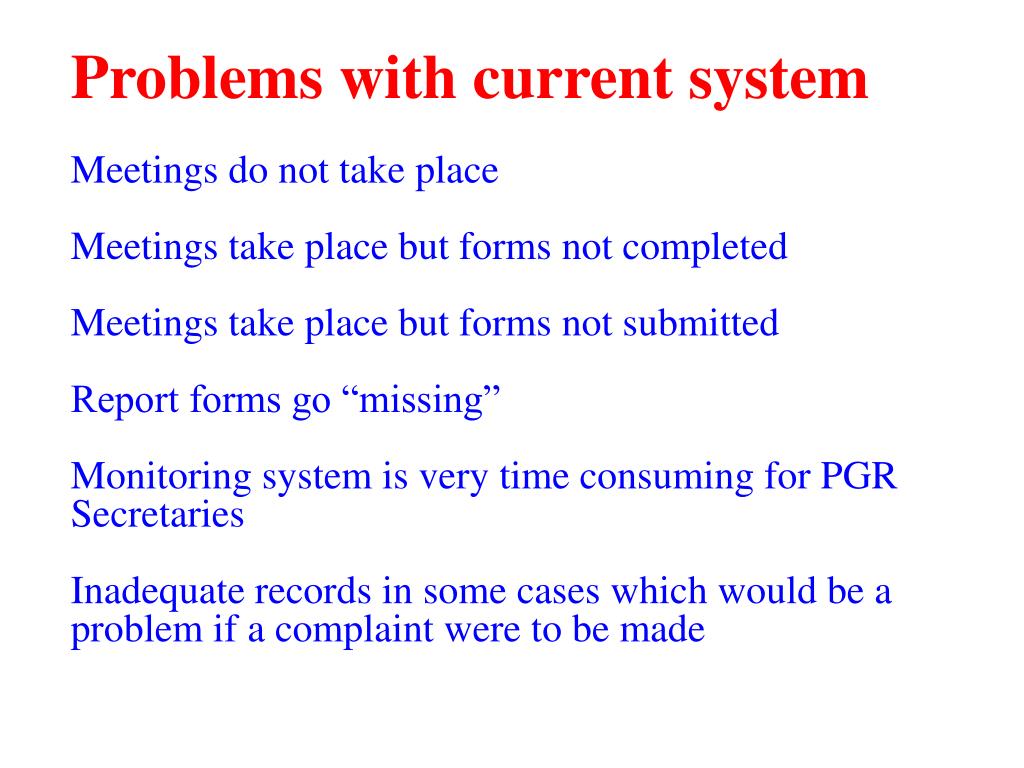 Problems with current system

Meetings do not take place

Meetings take place but forms not completed

Meetings take place but forms not submitted

Report forms go “missing”

Monitoring system is very time consuming for PGR Secretaries

Inadequate records in some cases which would be a problem if a complaint were to be made